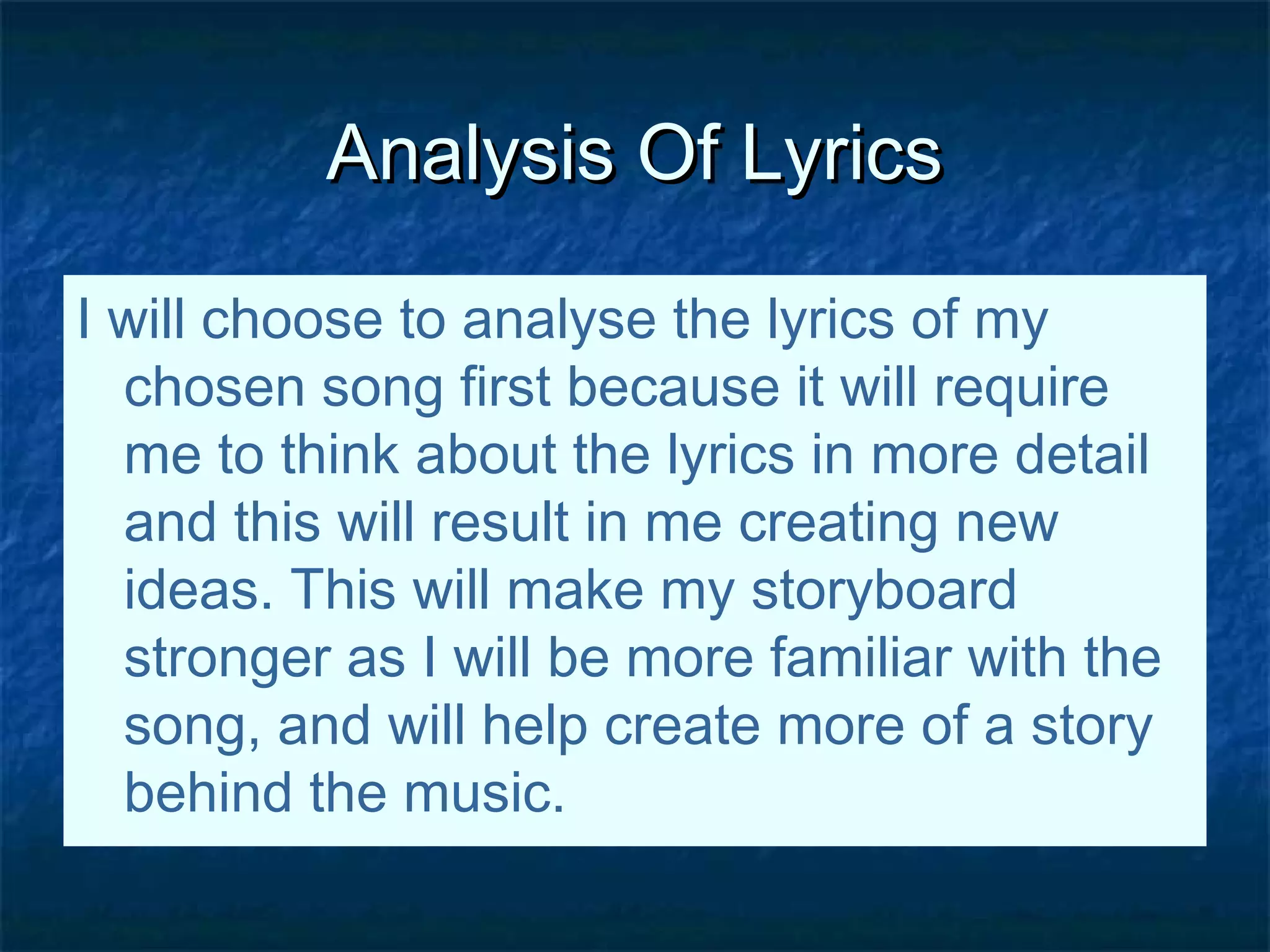 Analysis Of Lyrics

I will choose to analyse the lyrics of my chosen song first because it will require me to think about the lyrics in more detail and this will result in me creating new ideas. This will make my storyboard stronger as I will be more familiar with the song, and will help create more of a story behind the music.